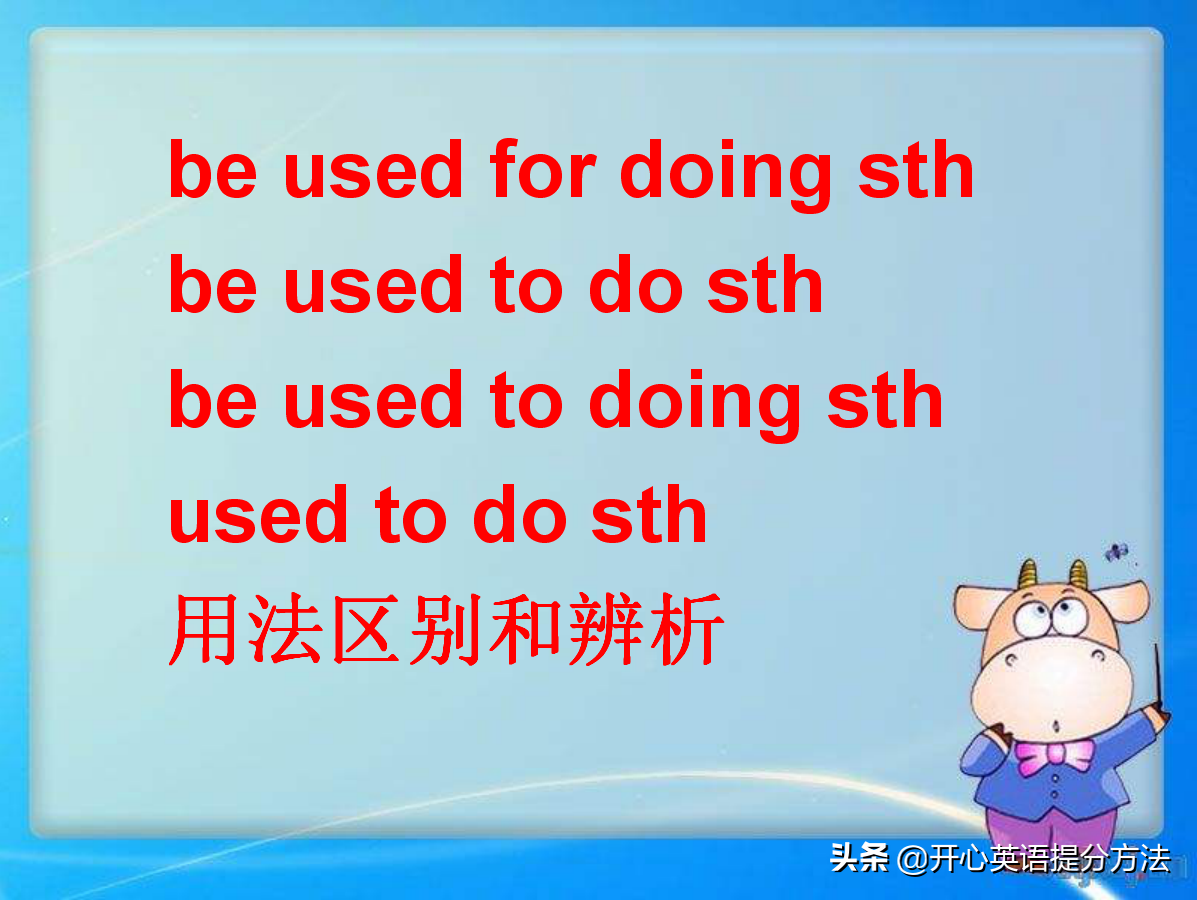 be used for doing sth
be used to do sth
be used to doing sth
used to do sth
用法区别和辨析

头条 @开心英语提分方法